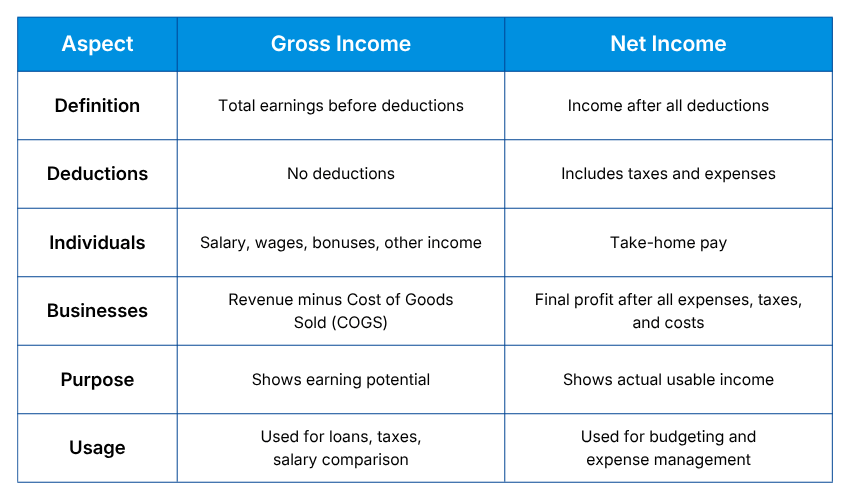 | Aspect | Gross Income | Net Income |
|---|---|---|
| Definition | Total earnings before deductions | Income after all deductions |
| Deductions | No deductions | Includes taxes and expenses |
| Individuals | Salary, wages, bonuses, other income | Take-home pay |
| Businesses | Revenue minus Cost of Goods Sold (COGS) | Final profit after all expenses, taxes, and costs |
| Purpose | Shows earning potential | Shows actual usable income |
| Usage | Used for loans, taxes, salary comparison | Used for budgeting and expense management |